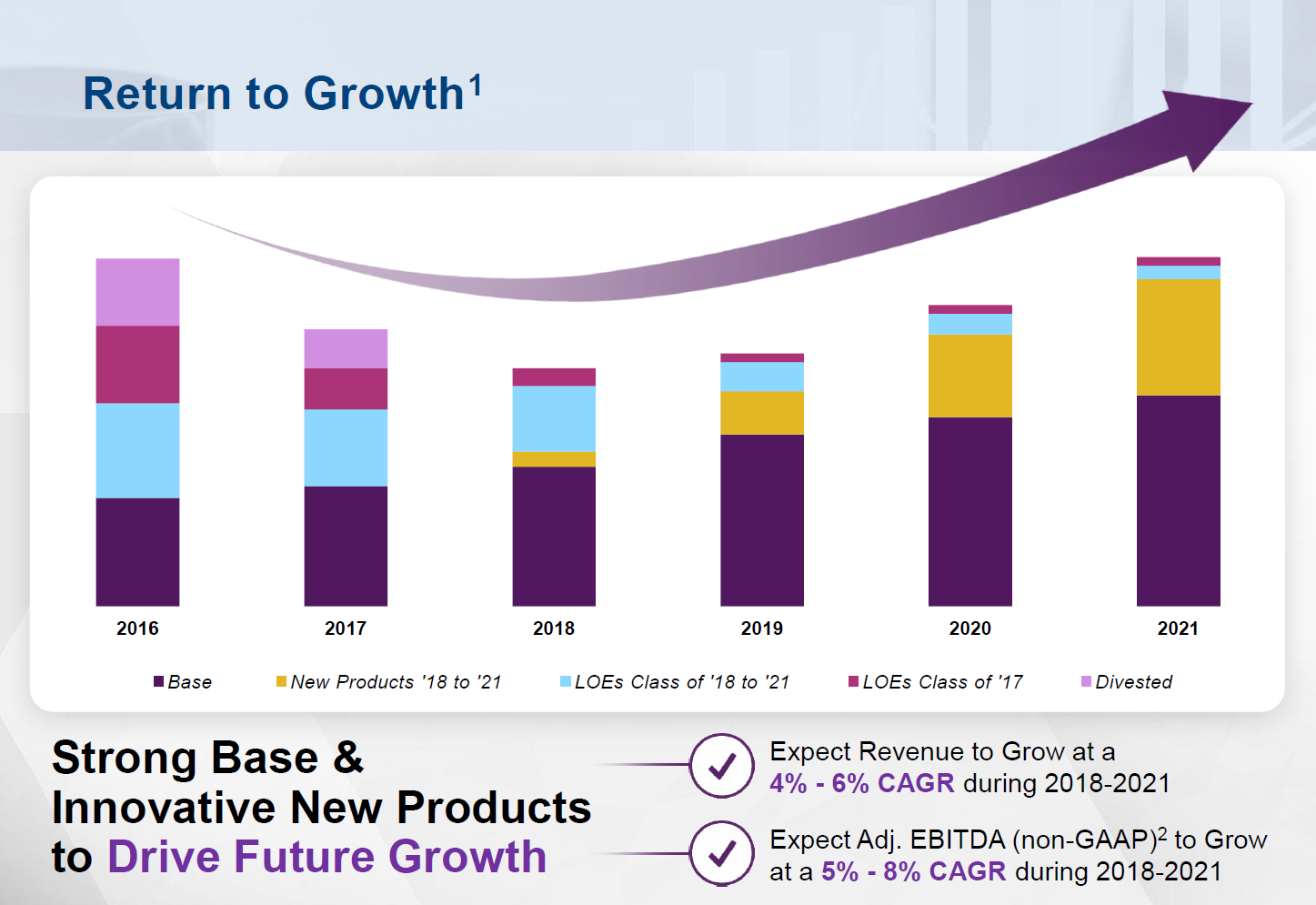 Return to Growth$^1$

2016
2017
2018
2019
2020
2021

Base
New Products '18 to '21
LOEs Class of '18 to '21
LOEs Class of '17
Divested

Strong Base & Innovative New Products to Drive Future Growth

Expect Revenue to Grow at a 4% - 6% CAGR during 2018-2021

Expect Adj. EBITDA (non-GAAP)$^2$ to Grow at a 5% - 8% CAGR during 2018-2021